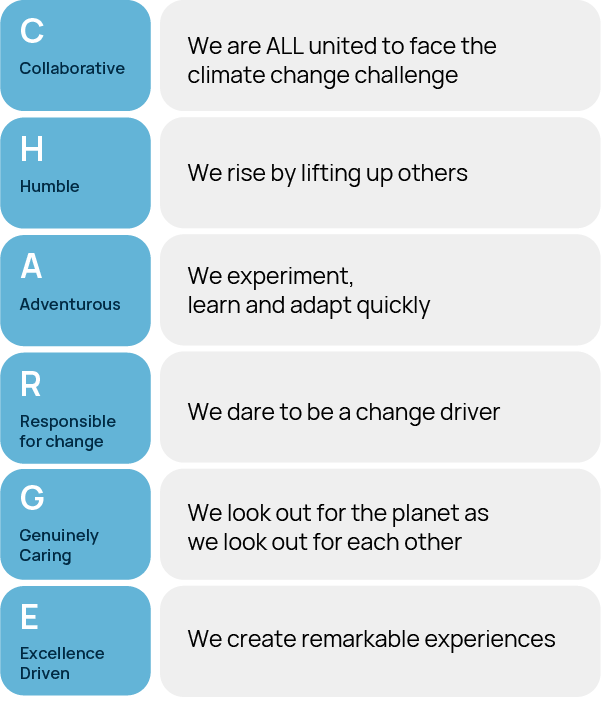 C
Collaborative

We are ALL united to face the climate change challenge

H
Humble

We rise by lifting up others

A
Adventurous

We experiment,
learn and adapt quickly

R
Responsible for change

We dare to be a change driver

G
Genuinely Caring

We look out for the planet as we look out for each other

E
Excellence Driven

We create remarkable experiences